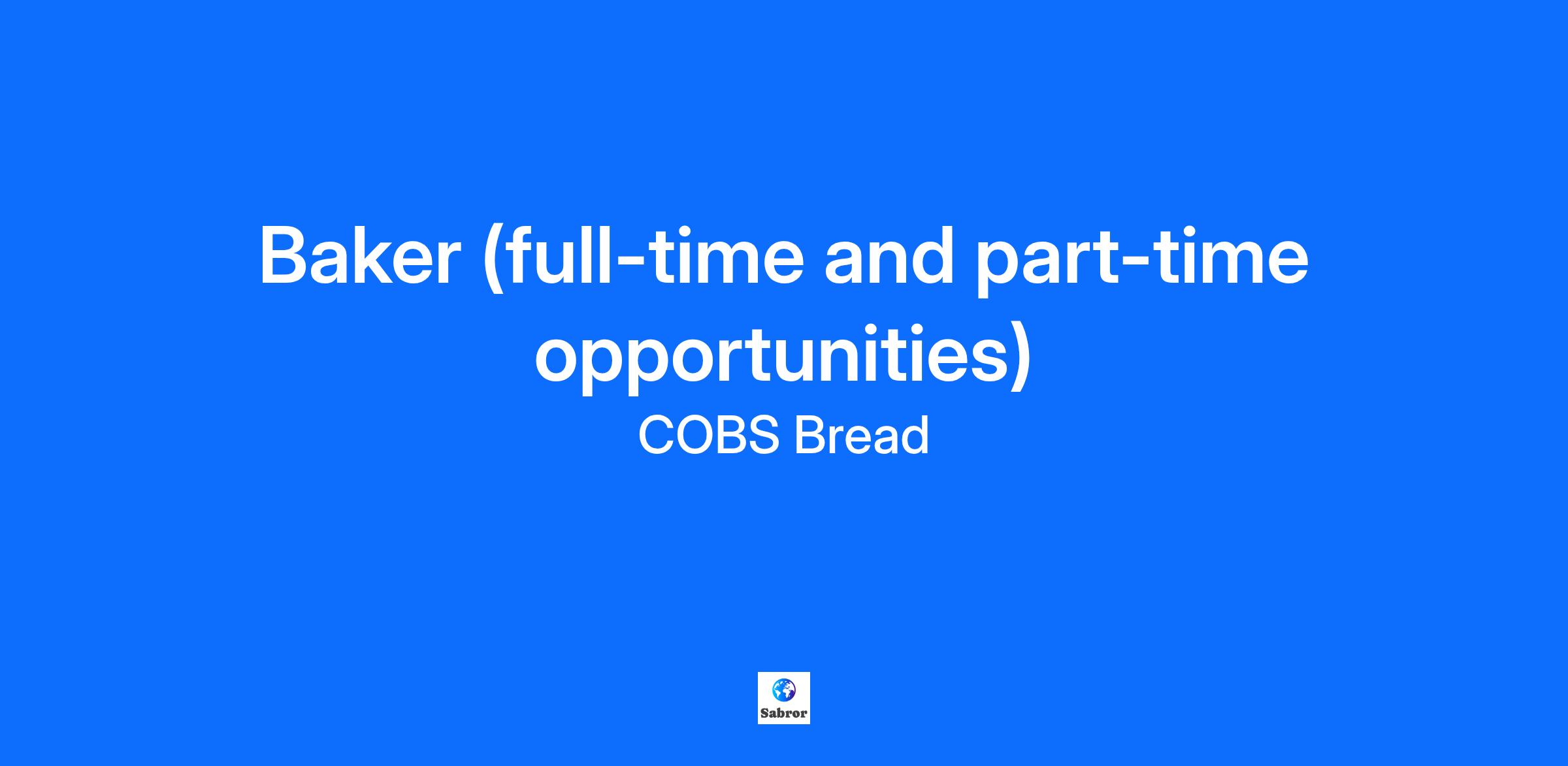 Baker (full-time and part-time opportunities)
COBS Bread

Sabror